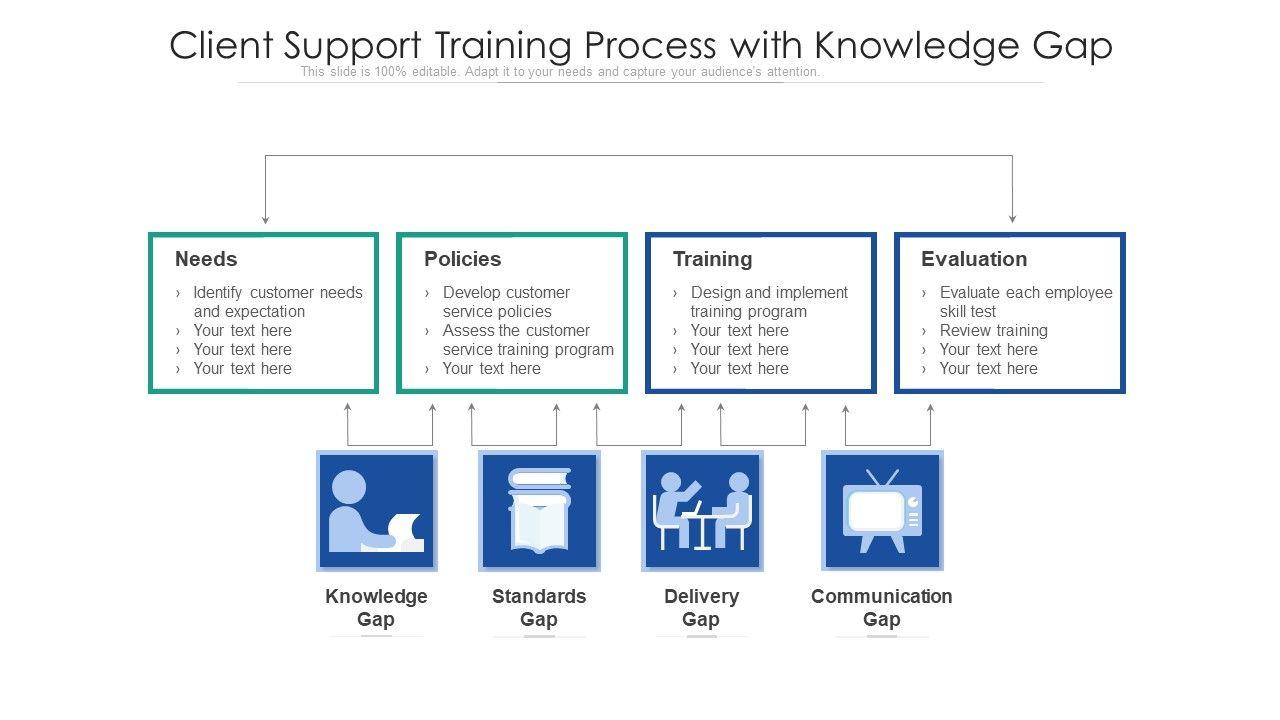 Client Support Training Process with Knowledge Gap

This slide is 100% editable. Adapt it to your needs and capture your audience's attention.

Needs
› Identify customer needs and expectation
› Your text here
› Your text here
› Your text here

Policies
› Develop customer service policies
› Assess the customer service training program
› Your text here

Training
› Design and implement training program
› Your text here
› Your text here
› Your text here

Evaluation
› Evaluate each employee skill test
› Review training
› Your text here
› Your text here

Knowledge Gap

Standards Gap

Delivery Gap

Communication Gap